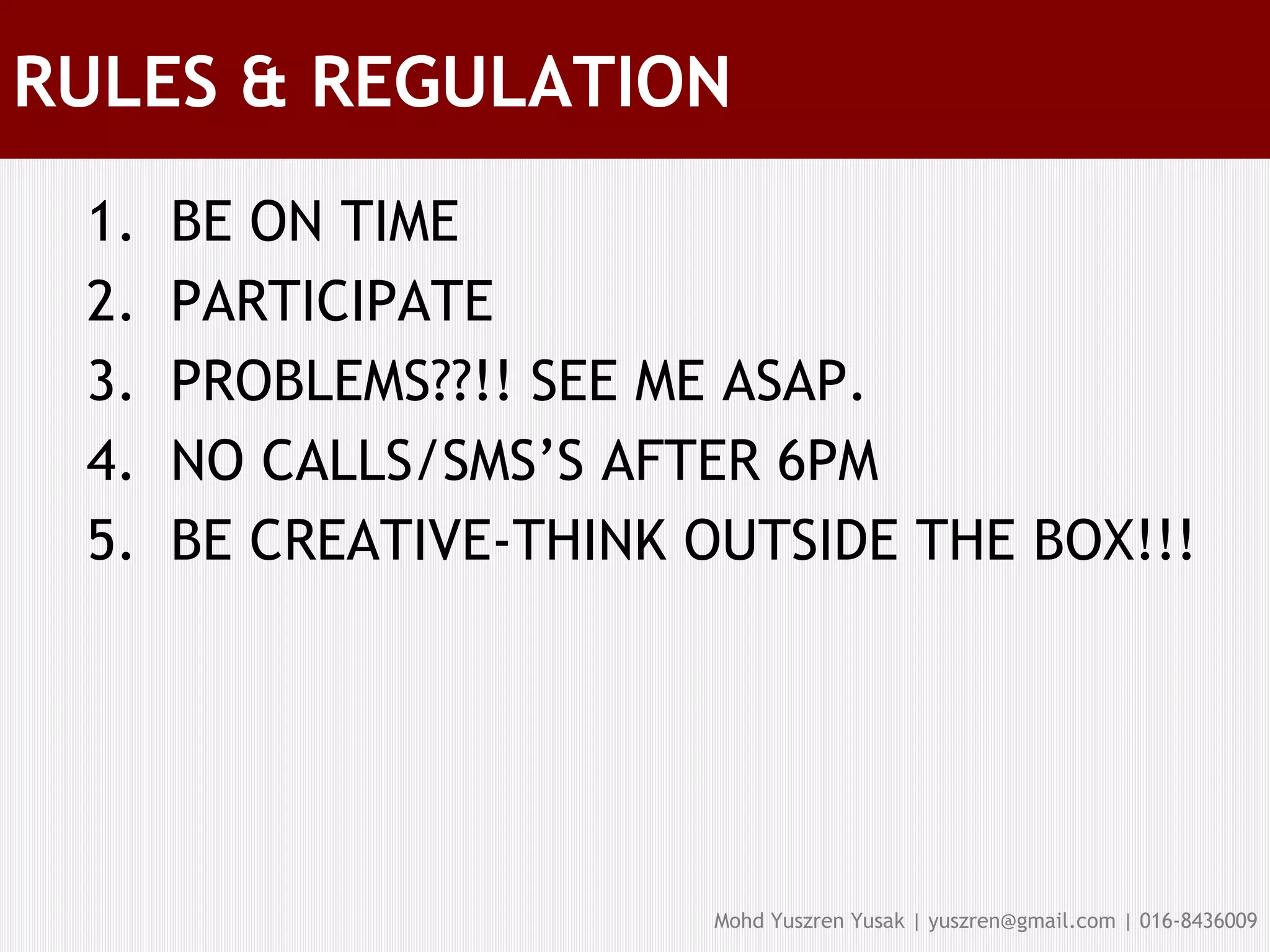 RULES & REGULATION

1. BE ON TIME
2. PARTICIPATE
3. PROBLEMS??!! SEE ME ASAP.
4. NO CALLS/SMS'S AFTER 6PM
5. BE CREATIVE-THINK OUTSIDE THE BOX!!!

Mohd Yuszren Yusak | yuszren@gmail.com | 016-8436009